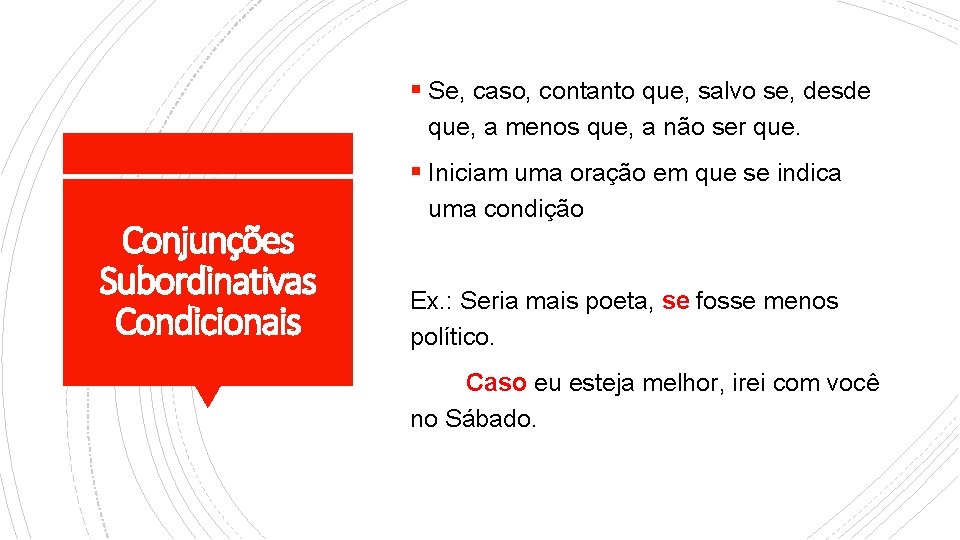 Conjunções Subordinativas Condicionais

▪ Se, caso, contanto que, salvo se, desde que, a menos que, a não ser que.

▪ Iniciam uma oração em que se indica uma condição

Ex.: Seria mais poeta, se fosse menos político.

Caso eu esteja melhor, irei com você no Sábado.